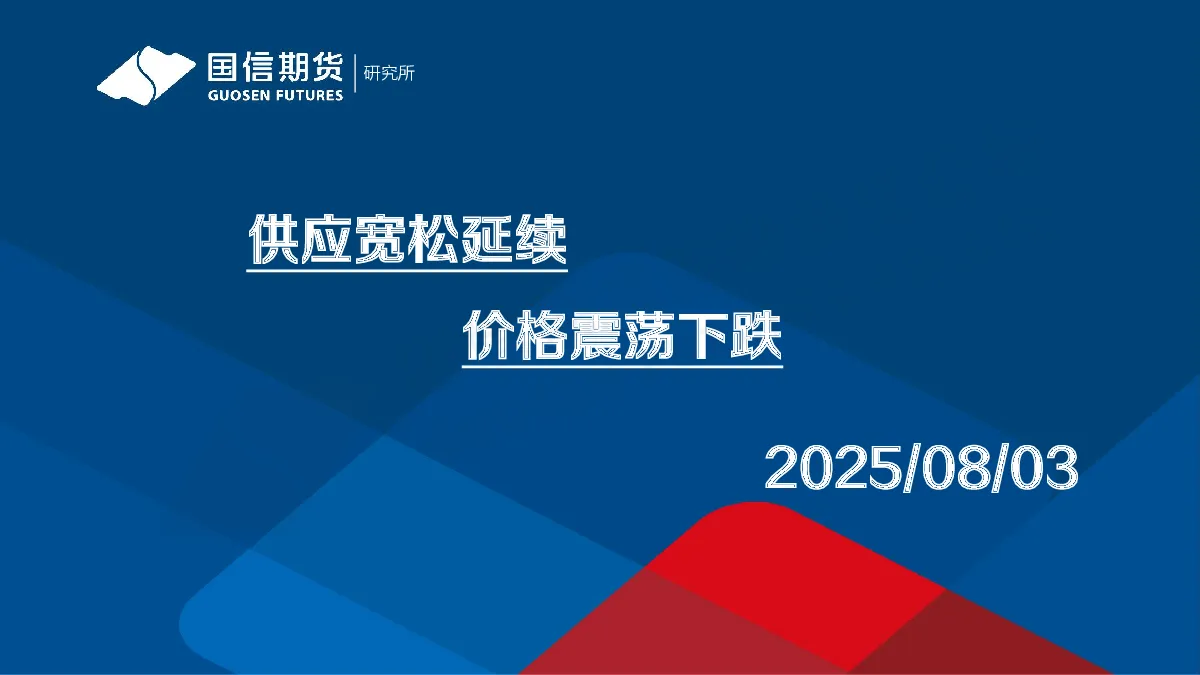 国信期货
GUOSEN FUTURES
研究所

供应宽松延续

价格震荡下跌

2025/08/03